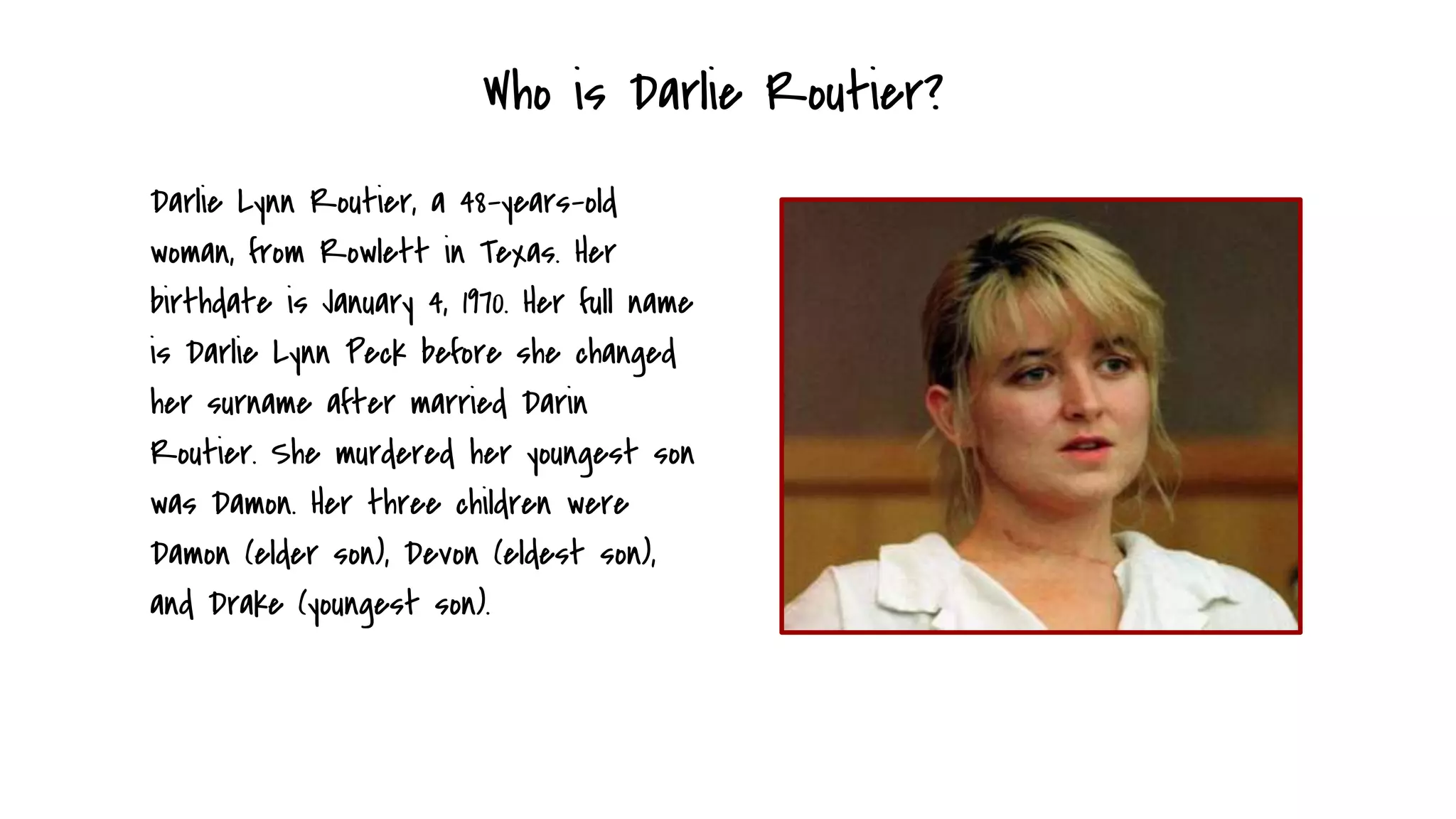 Who is Darlie Routier?

Darlie Lynn Routier, a 48-years-old woman, from Rowlett in Texas. Her birthdate is January 4, 1970. Her full name is Darlie Lynn Peck before she changed her surname after married Darin Routier. She murdered her youngest son was Damon. Her three children were Damon (elder son), Devon (eldest son), and Drake (youngest son).